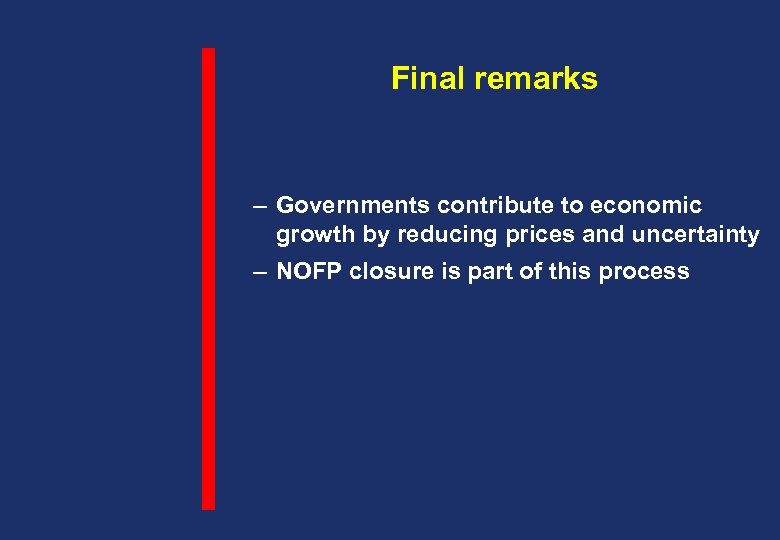 Final remarks

– Governments contribute to economic growth by reducing prices and uncertainty
– NOFP closure is part of this process